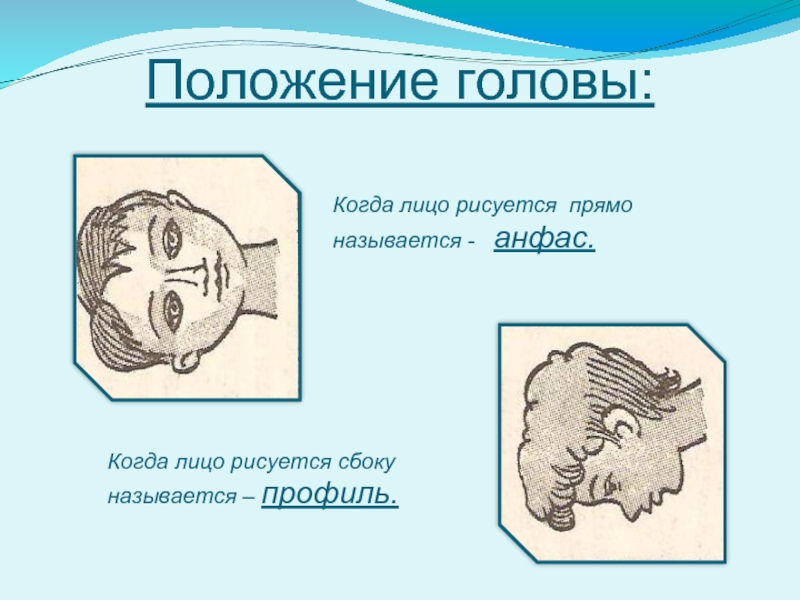 Положение головы:

Когда лицо рисуется прямо называется - анфас.

Когда лицо рисуется сбоку называется – профиль.